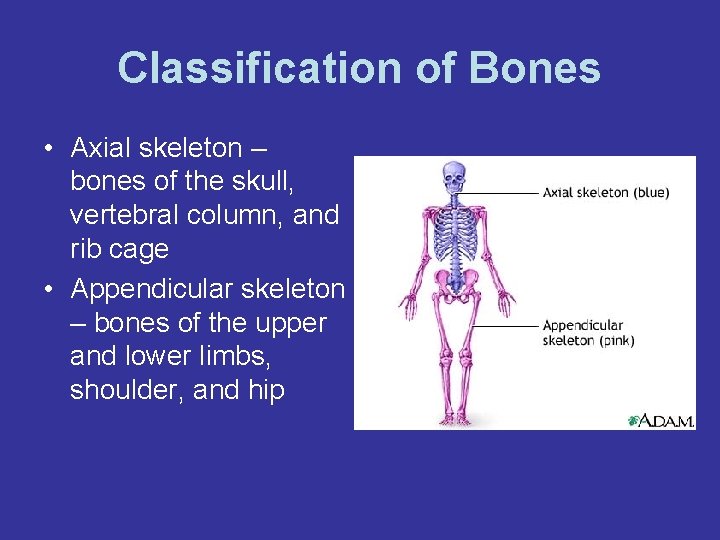 Classification of Bones

• Axial skeleton – bones of the skull, vertebral column, and rib cage

• Appendicular skeleton – bones of the upper and lower limbs, shoulder, and hip

Axial skeleton (blue)

Appendicular skeleton (pink)

A.D.A.M.